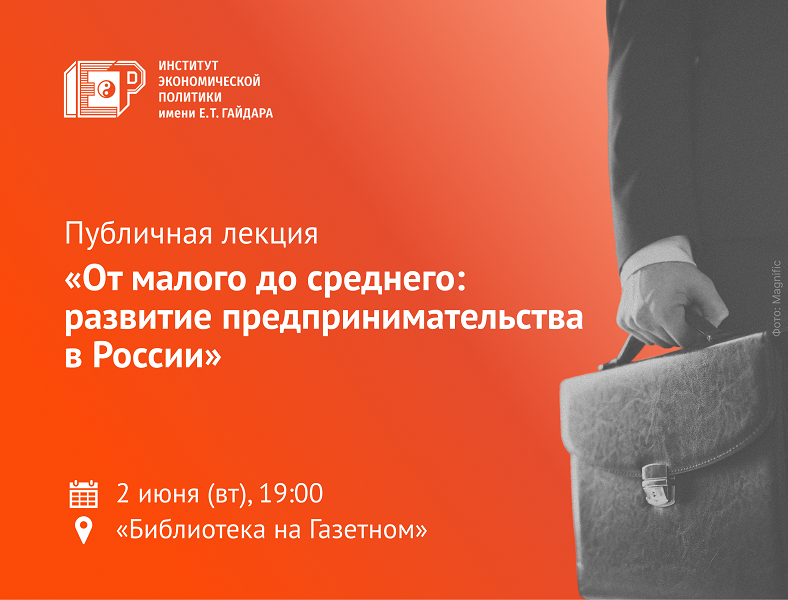 ИНСТИТУТ
ЭКОНОМИЧЕСКОЙ
ПОЛИТИКИ
имени Е.Т. ГАЙДАРА

Публичная лекция
«От малого до среднего: развитие предпринимательства в России»

2 июня (вт), 19:00
«Библиотека на Газетном»

Фото: Magnific